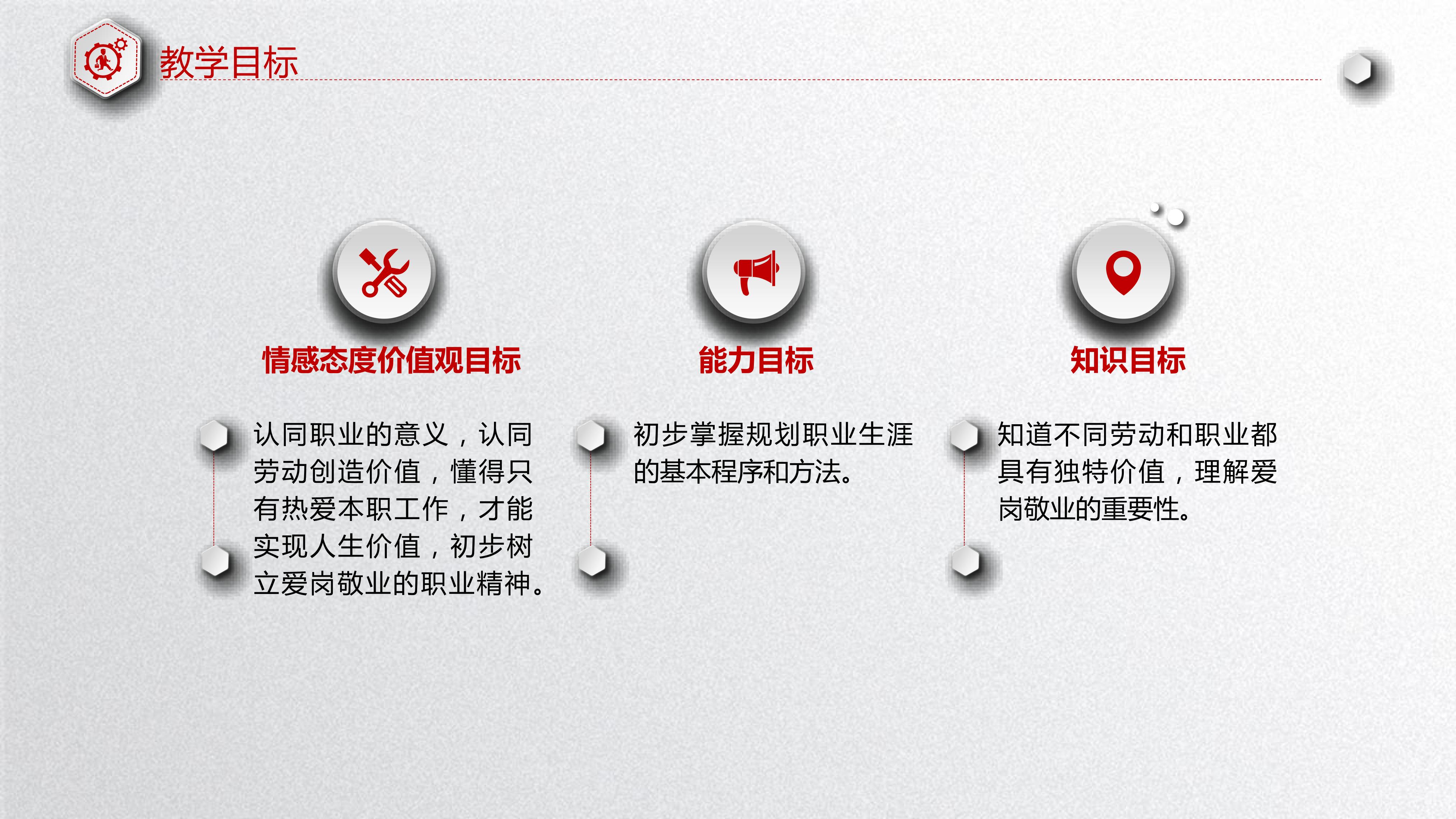 教学目标

情感态度价值观目标

认同职业的意义，认同劳动创造价值，懂得只有热爱本职工作，才能实现人生价值，初步树立爱岗敬业的职业精神。

能力目标

初步掌握规划职业生涯的基本程序和方法。

知识目标

知道不同劳动和职业都具有独特价值，理解爱岗敬业的重要性。